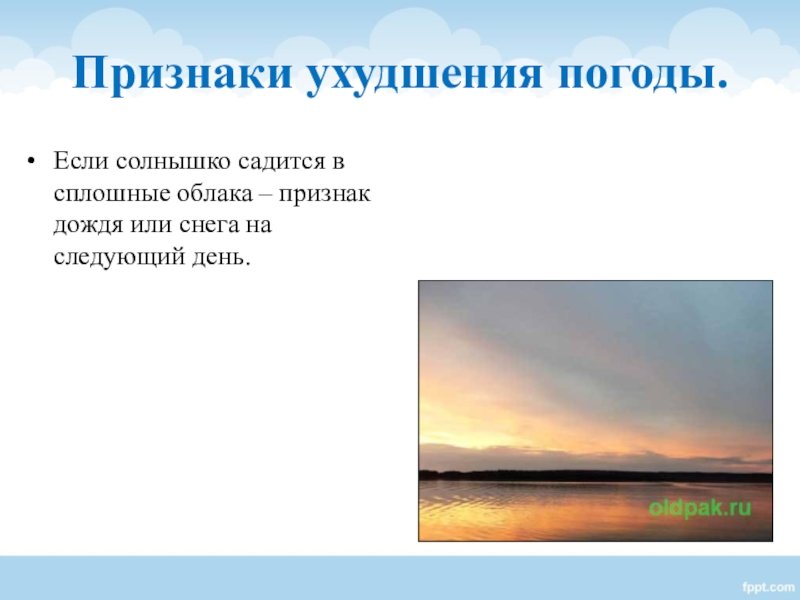 Признаки ухудшения погоды.

• Если солнышко садится в сплошные облака – признак дождя или снега на следующий день.

oldpak.ru

fppt.com